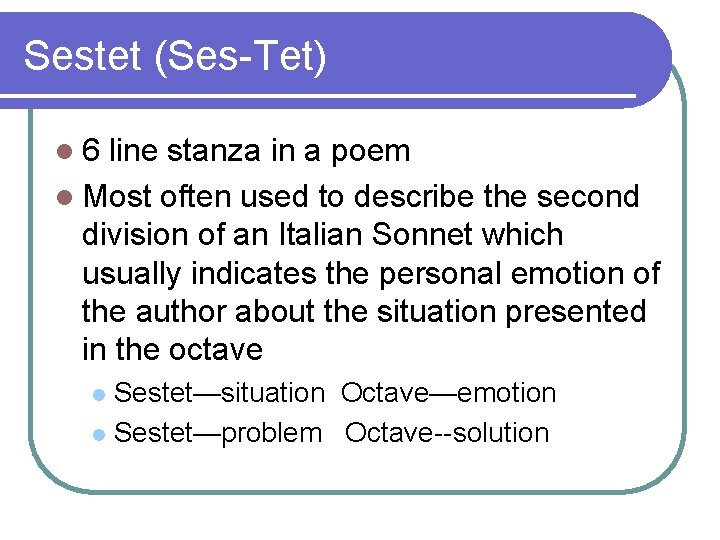 Sestet (Ses-Tet)

6 line stanza in a poem

Most often used to describe the second division of an Italian Sonnet which usually indicates the personal emotion of the author about the situation presented in the octave

Sestet—situation  Octave—emotion

Sestet—problem  Octave--solution